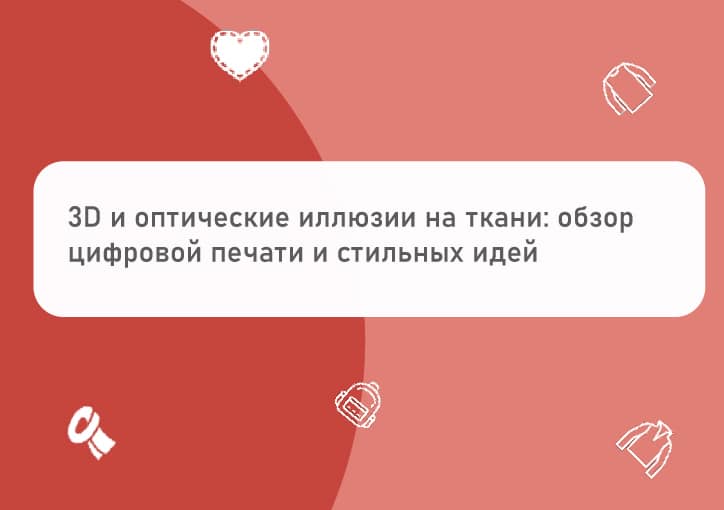 3D и оптические иллюзии на ткани: обзор цифровой печати и стильных идей